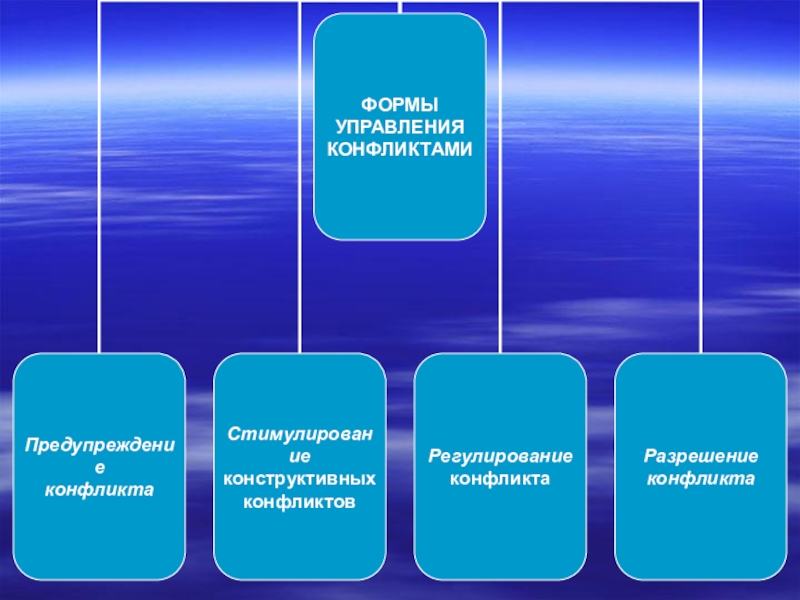 ФОРМЫ УПРАВЛЕНИЯ КОНФЛИКТАМИ

Предупреждение конфликта

Стимулирование конструктивных конфликтов

Регулирование конфликта

Разрешение конфликта